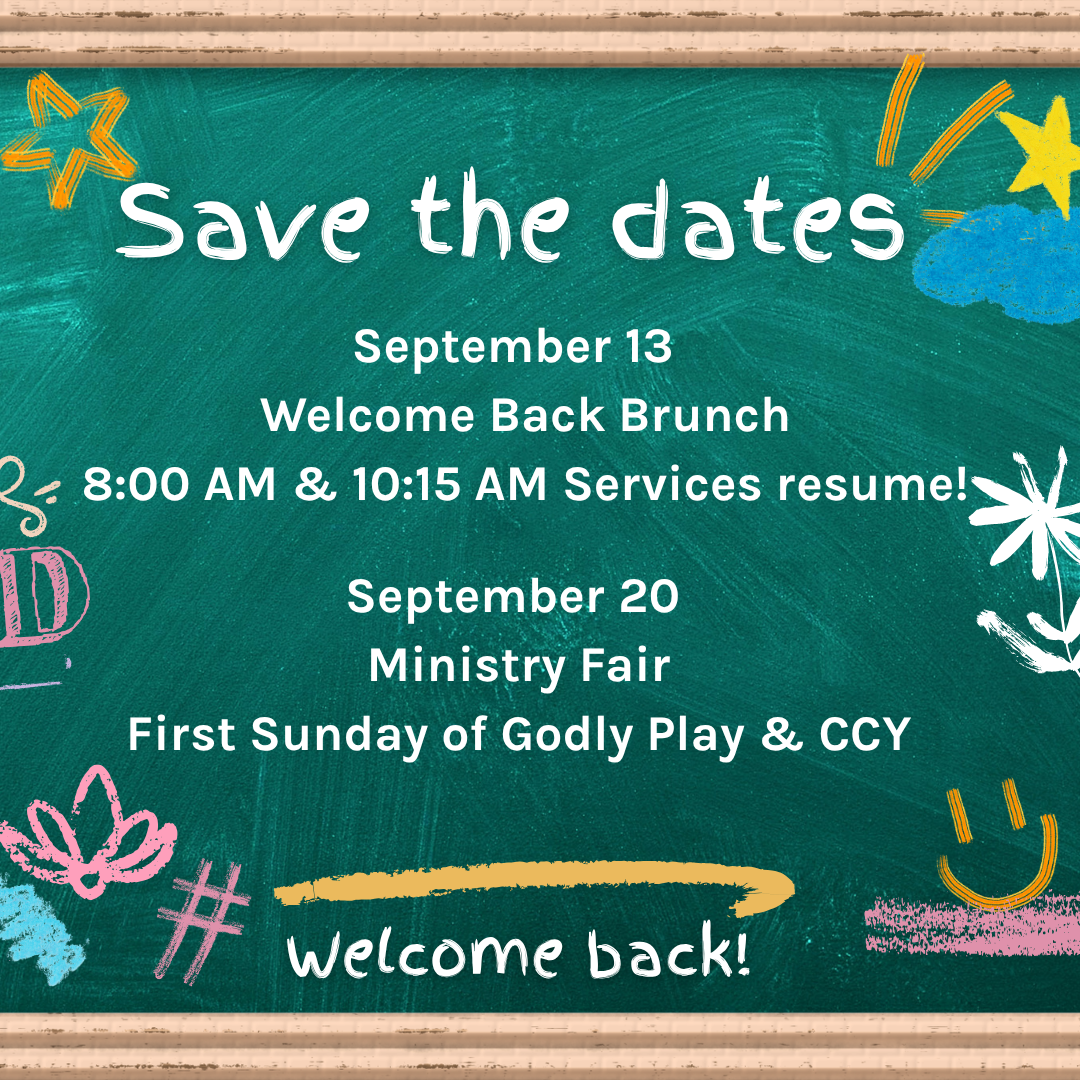 Save the dates

September 13
Welcome Back Brunch
8:00 AM & 10:15 AM Services resume!

September 20
Ministry Fair
First Sunday of Godly Play & CCY

Welcome back!